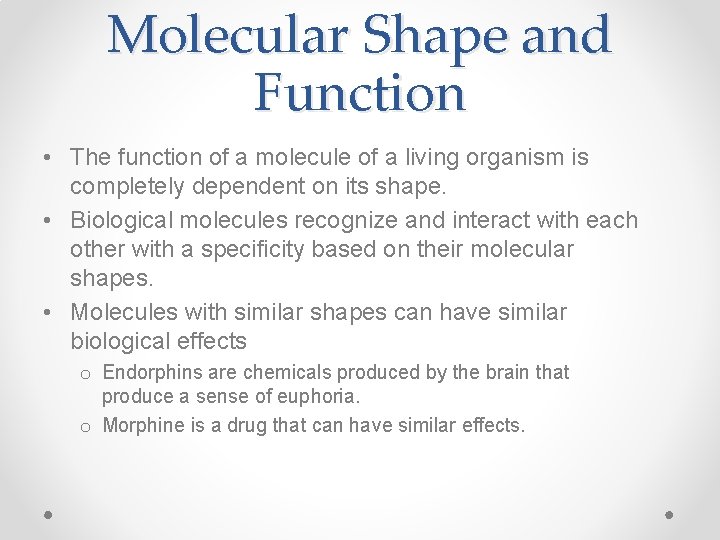 Molecular Shape and Function

• The function of a molecule of a living organism is completely dependent on its shape.
• Biological molecules recognize and interact with each other with a specificity based on their molecular shapes.
• Molecules with similar shapes can have similar biological effects
o Endorphins are chemicals produced by the brain that produce a sense of euphoria.
o Morphine is a drug that can have similar effects.